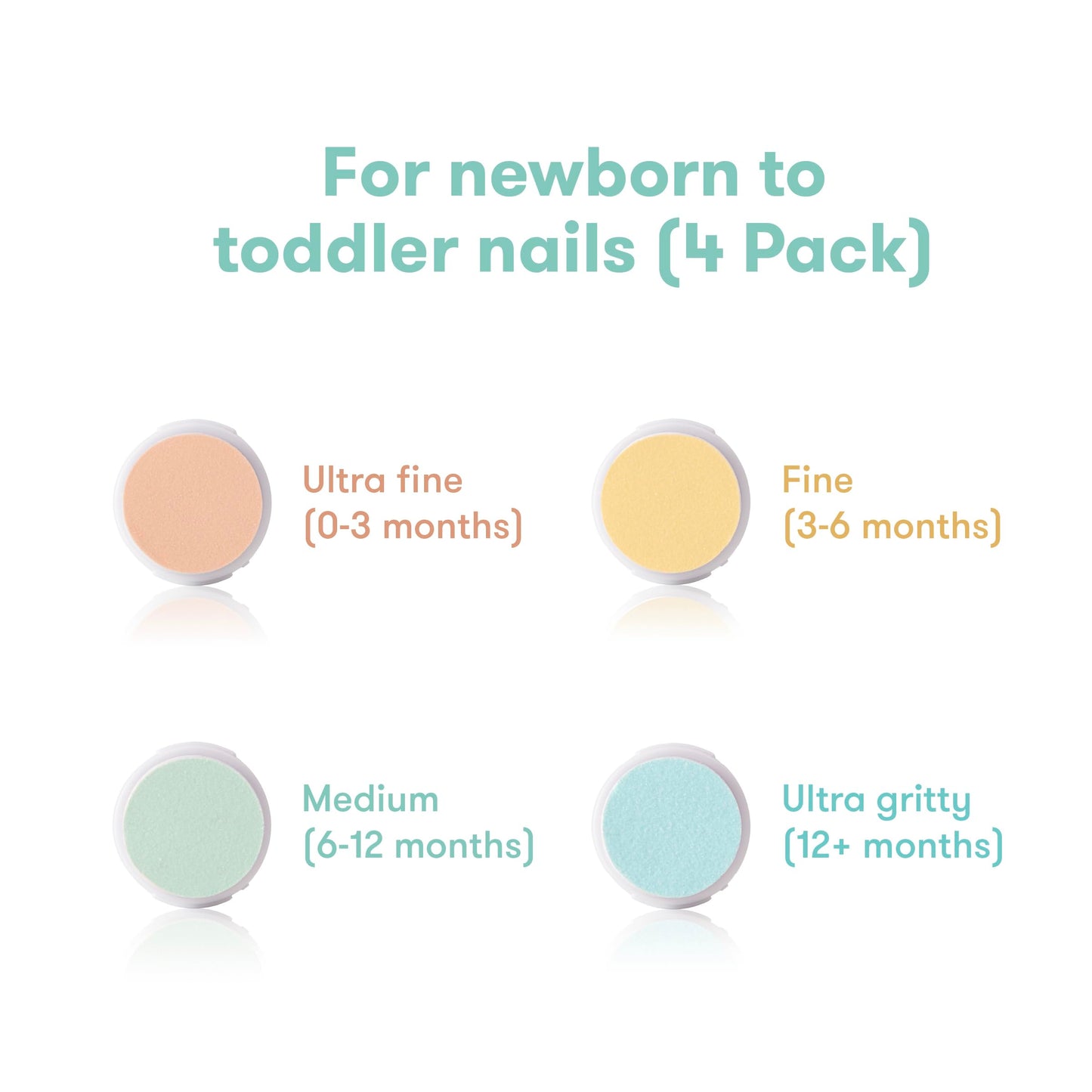 For newborn to toddler nails (4 Pack)

Ultra fine
(0-3 months)

Fine
(3-6 months)

Medium
(6-12 months)

Ultra gritty
(12+ months)